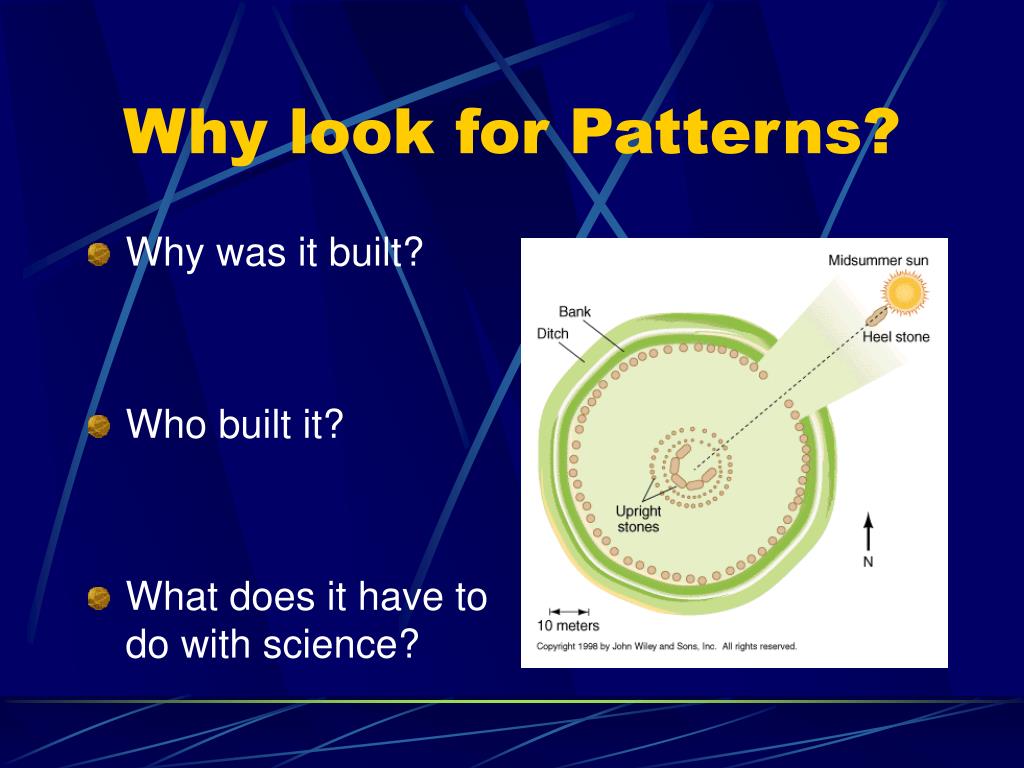 Why look for Patterns?

Why was it built?

Who built it?

What does it have to do with science?

Midsummer sun

Bank

Ditch

Heel stone

Upright stones

N

10 meters

Copyright 1998 by John Wiley and Sons, Inc. All rights reserved.